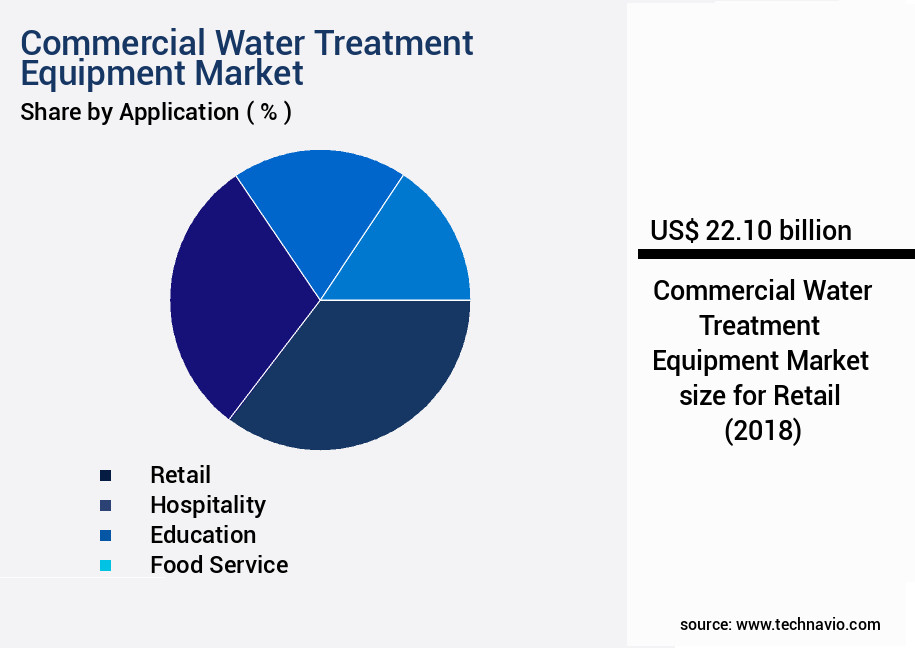 Commercial Water Treatment Equipment Market
Share by Application ( % )

Retail
Hospitality
Education
Food Service

US$ 22.10 billion

Commercial Water Treatment Equipment Market size for Retail (2018)

source: www.technavio.com